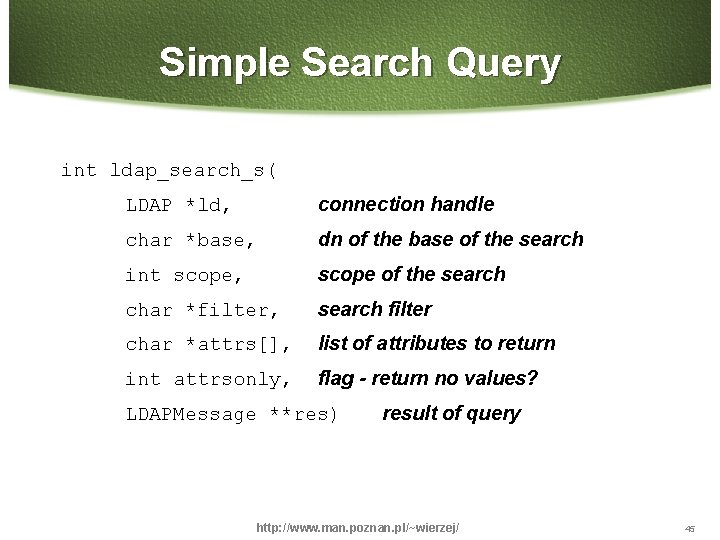 Simple Search Query

int ldap_search_s(

LDAP *ld, connection handle

char *base, dn of the base of the search

int scope, scope of the search

char *filter, search filter

char *attrs[], list of attributes to return

int attrsonly, flag - return no values?

LDAPMessage **res) result of query

http://www.man.poznan.pl/~wierzej/

45